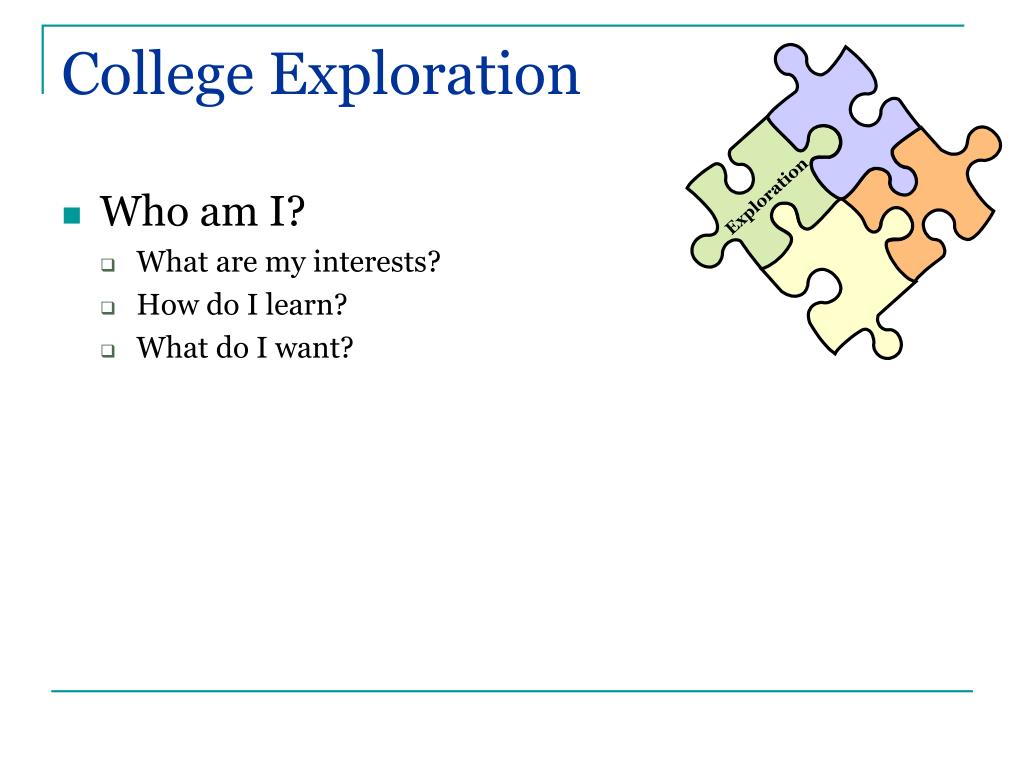 College Exploration

Exploration

Who am I?
What are my interests?
How do I learn?
What do I want?